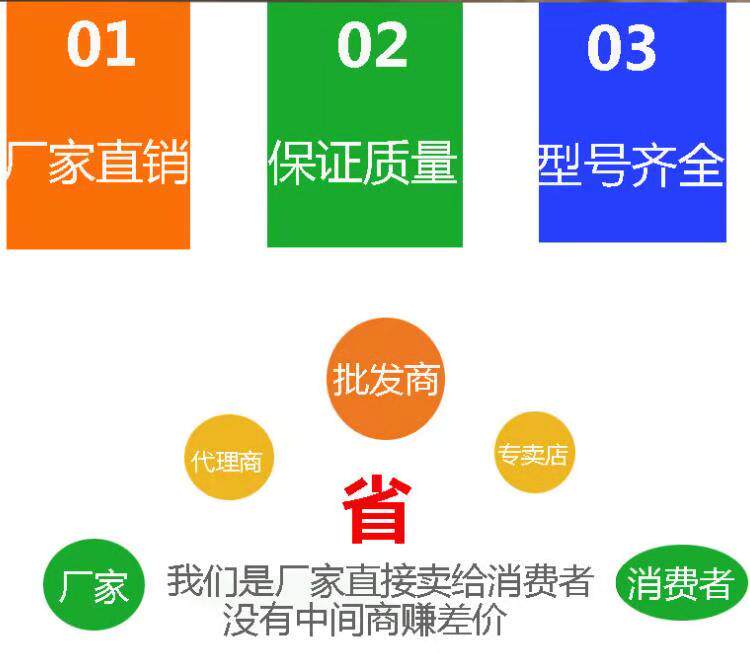 01
厂家直销

02
保证质量

03
型号齐全

批发商

代理商

专卖店

省

厂家

我们是厂家直接卖给消费者
没有中间商赚差价

消费者